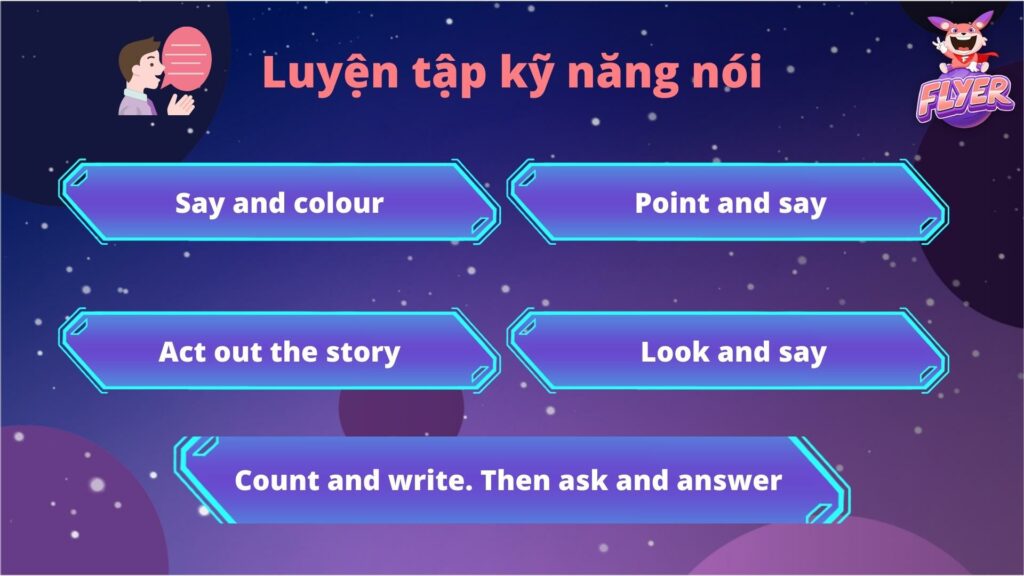 Luyện tập kỹ năng nói

FLYER

Say and colour

Point and say

Act out the story

Look and say

Count and write. Then ask and answer